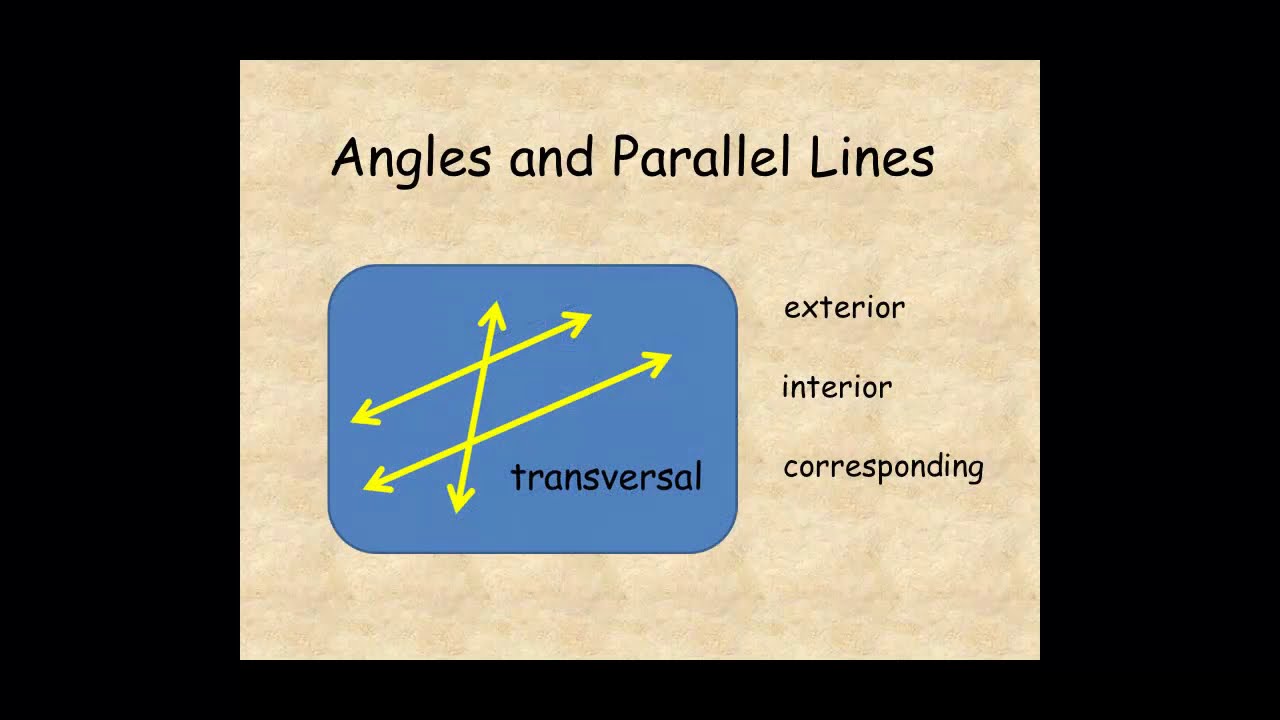 Angles and Parallel Lines

transversal

exterior

interior

corresponding